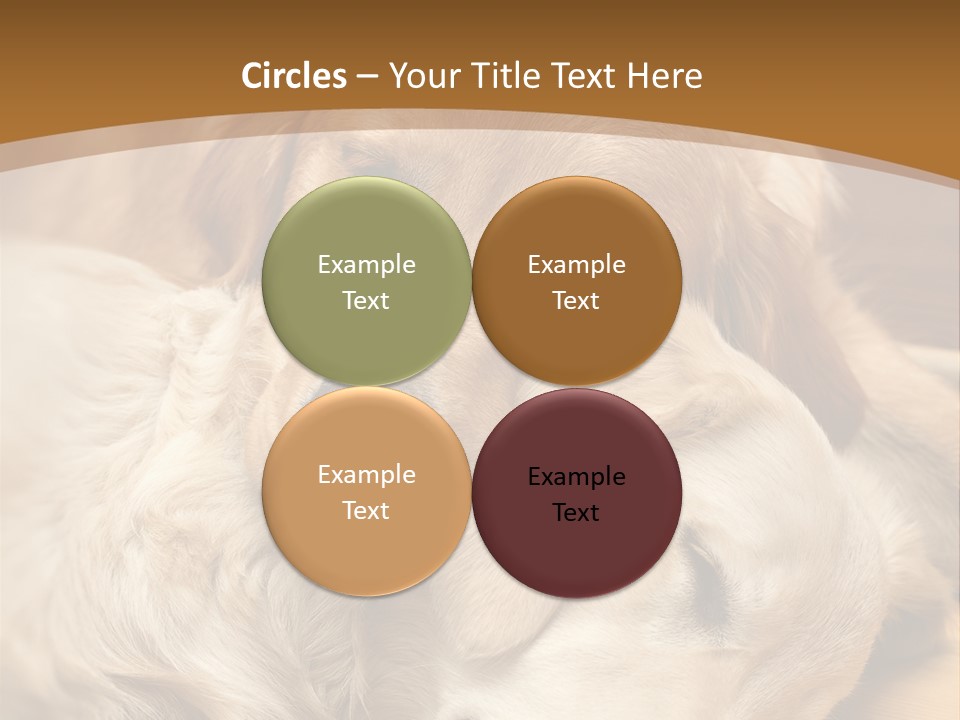 Circles – Your Title Text Here

Example Text

Example Text

Example Text

Example Text